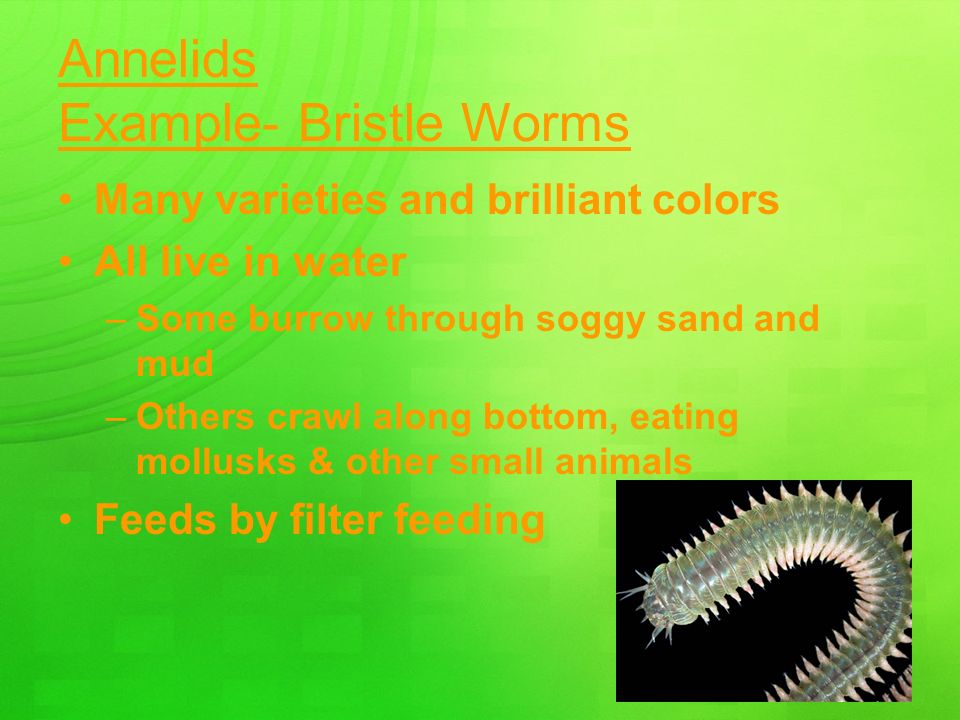 Annelids
Example- Bristle Worms

• Many varieties and brilliant colors
• All live in water
– Some burrow through soggy sand and mud
– Others crawl along bottom, eating mollusks & other small animals
• Feeds by filter feeding